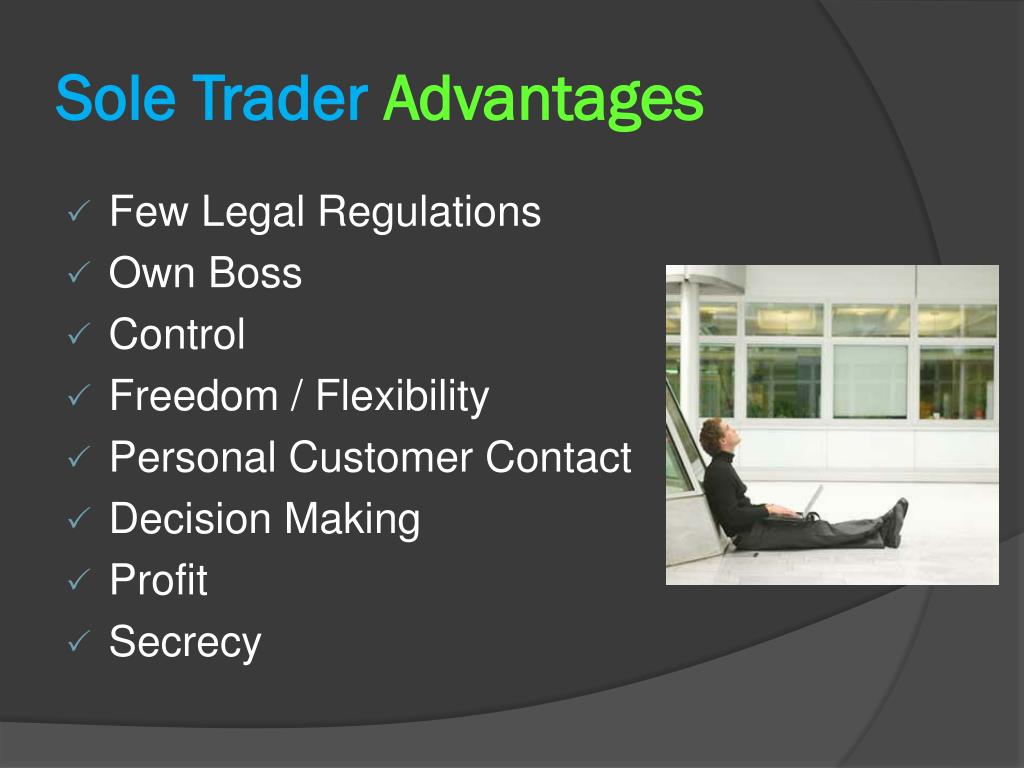 Sole Trader Advantages

✓ Few Legal Regulations
✓ Own Boss
✓ Control
✓ Freedom / Flexibility
✓ Personal Customer Contact
✓ Decision Making
✓ Profit
✓ Secrecy